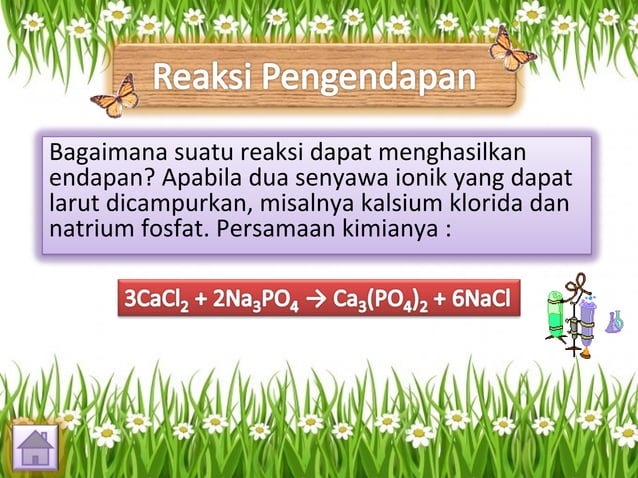 Reaksi Pengendapan

Bagaimana suatu reaksi dapat menghasilkan endapan? Apabila dua senyawa ionik yang dapat larut dicampurkan, misalnya kalsium klorida dan natrium fosfat. Persamaan kimianya :

$3CaCl_2 + 2Na_3PO_4 \rightarrow Ca_3(PO_4)_2 + 6NaCl$